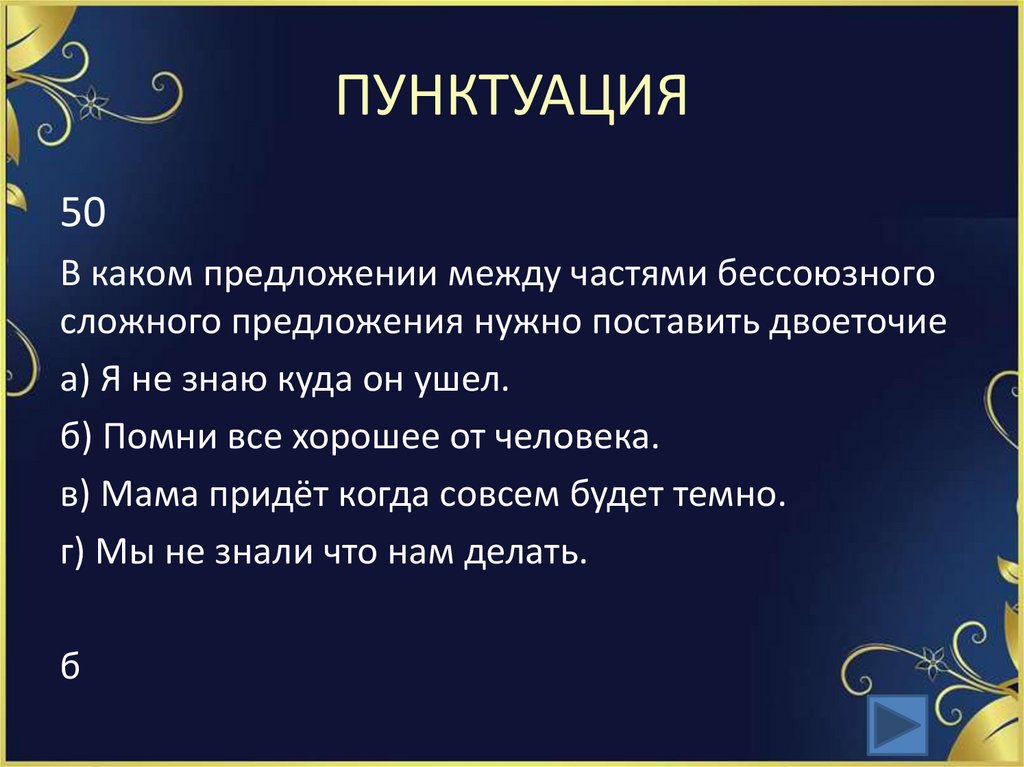 ПУНКТУАЦИЯ

50

В каком предложении между частями бессоюзного сложного предложения нужно поставить двоеточие

а) Я не знаю куда он ушел.

б) Помни все хорошее от человека.

в) Мама придёт когда совсем будет темно.

г) Мы не знали что нам делать.

б